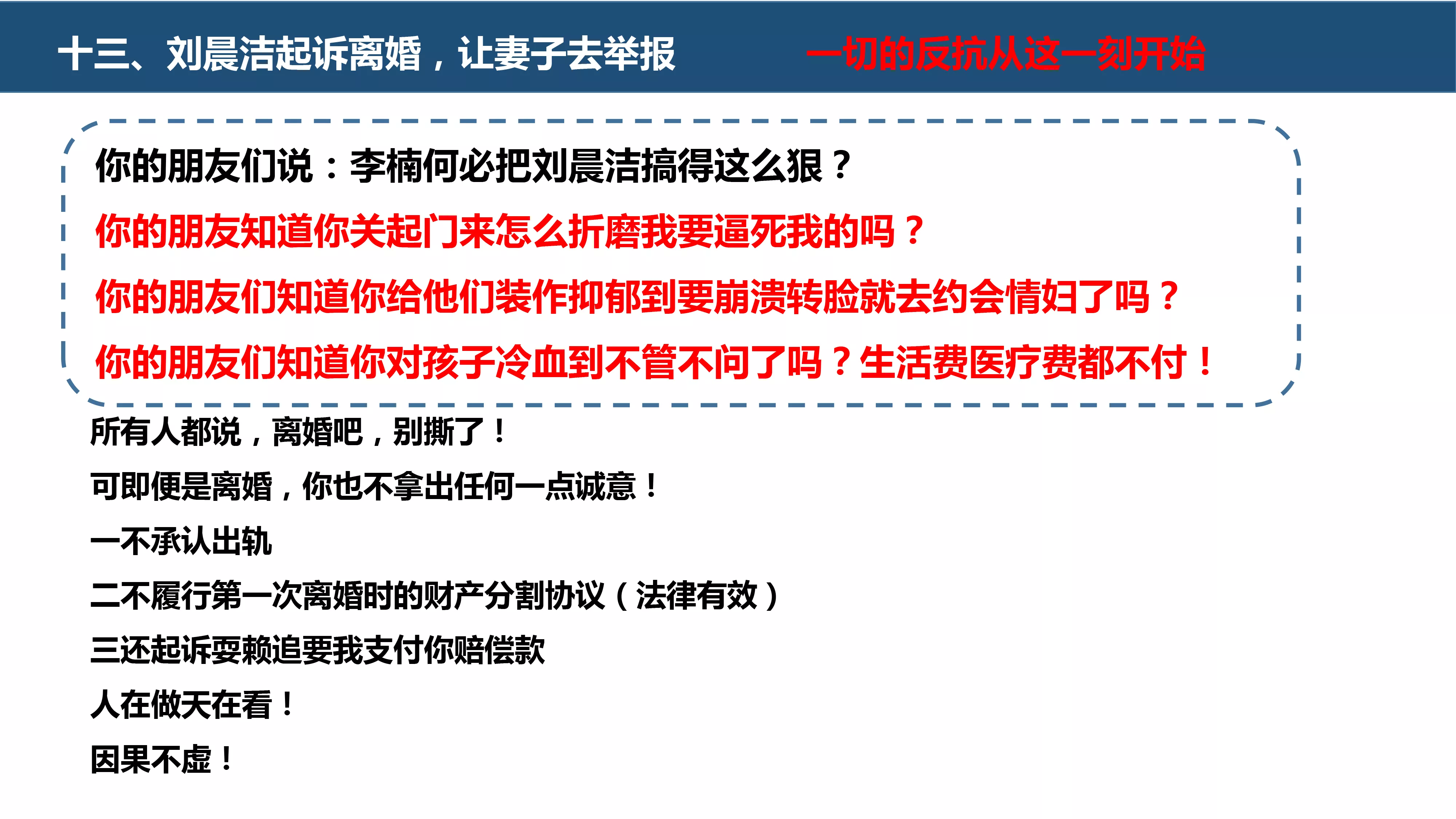 十三、刘晨洁起诉离婚，让妻子去举报　　一切的反抗从这一刻开始

你的朋友们说：李楠何必把刘晨洁搞得这么狠？

你的朋友知道你关起门来怎么折磨我要逼死我的吗？

你的朋友们知道你给他们装作抑郁到要崩溃转脸就去约会情妇了吗？

你的朋友们知道你对孩子冷血到不管不问了吗？生活费医疗费都不付！

所有人都说，离婚吧，别撕了！

可即便是离婚，你也不拿出任何一点诚意！

一不承认出轨

二不履行第一次离婚时的财产分割协议（法律有效）

三还起诉耍赖追要我支付你赔偿款

人在做天在看！

因果不虚！